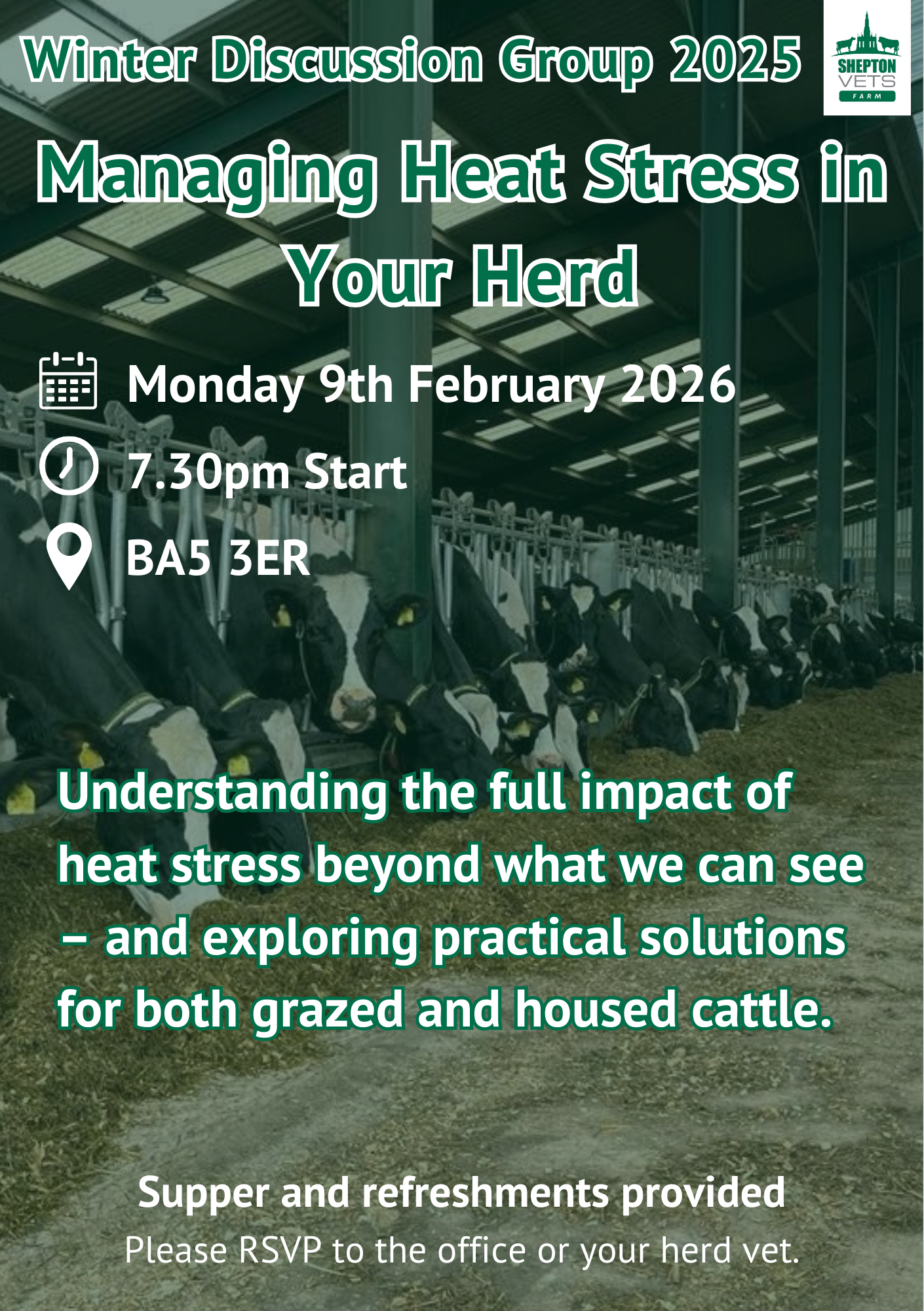 Winter Discussion Group 2025

SHEPTON VETS FARM

Managing Heat Stress in Your Herd

Monday 9th February 2026

7.30pm Start

BA5 3ER

Understanding the full impact of heat stress beyond what we can see – and exploring practical solutions for both grazed and housed cattle.

Supper and refreshments provided

Please RSVP to the office or your herd vet.